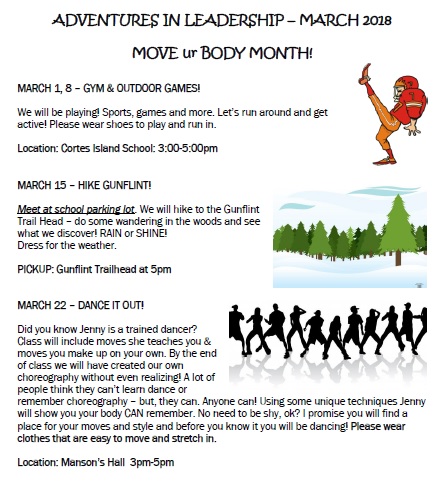 ADVENTURES IN LEADERSHIP – MARCH 2018

MOVE ur BODY MONTH!

MARCH 1, 8 – GYM & OUTDOOR GAMES!

We will be playing! Sports, games and more. Let's run around and get active! Please wear shoes to play and run in.

Location: Cortes Island School: 3:00-5:00pm

MARCH 15 – HIKE GUNFLINT!

Meet at school parking lot. We will hike to the Gunflint Trail Head – do some wandering in the woods and see what we discover! RAIN or SHINE!
Dress for the weather.

PICKUP: Gunflint Trailhead at 5pm

MARCH 22 – DANCE IT OUT!

Did you know Jenny is a trained dancer? Class will include moves she teaches you & moves you make up on your own. By the end of class we will have created our own choreography without even realizing! A lot of people think they can't learn dance or remember choreography – but, they can. Anyone can! Using some unique techniques Jenny will show you your body CAN remember. No need to be shy, ok? I promise you will find a place for your moves and style and before you know it you will be dancing! Please wear clothes that are easy to move and stretch in.

Location: Manson's Hall 3pm-5pm